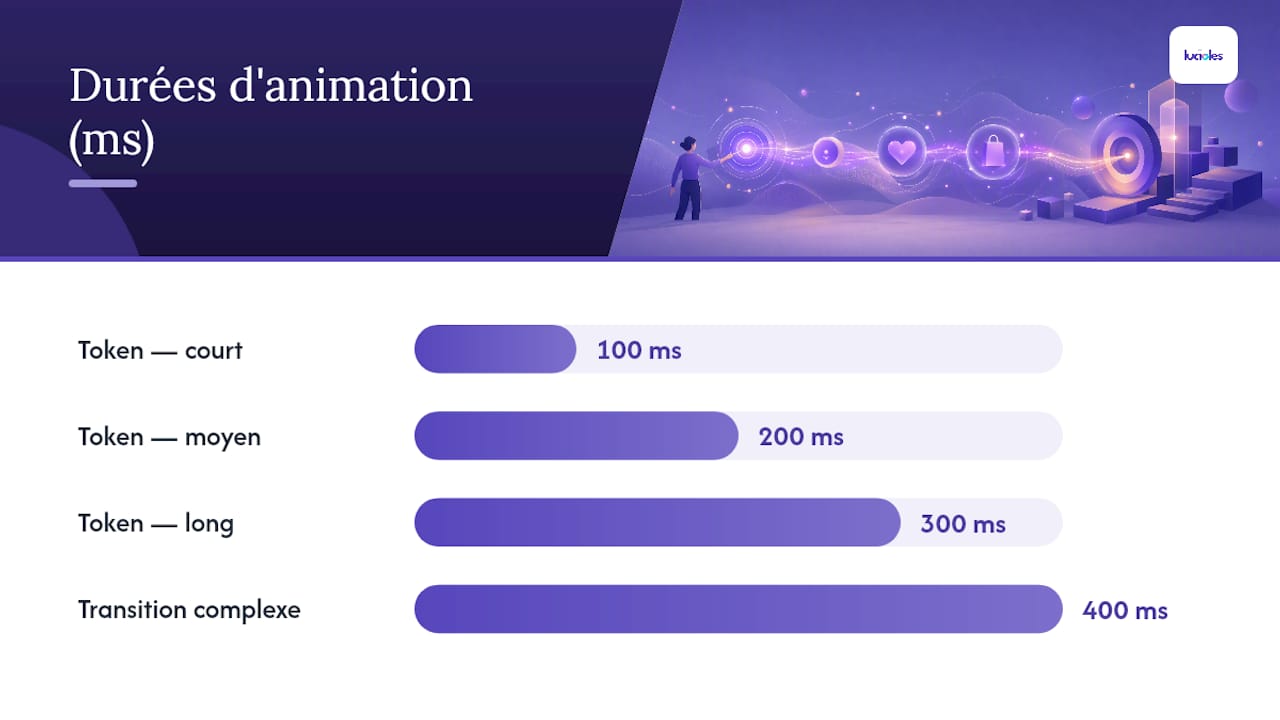 Durées d'animation (ms)

lucioles

Token — court
100 ms

Token — moyen
200 ms

Token — long
300 ms

Transition complexe
400 ms